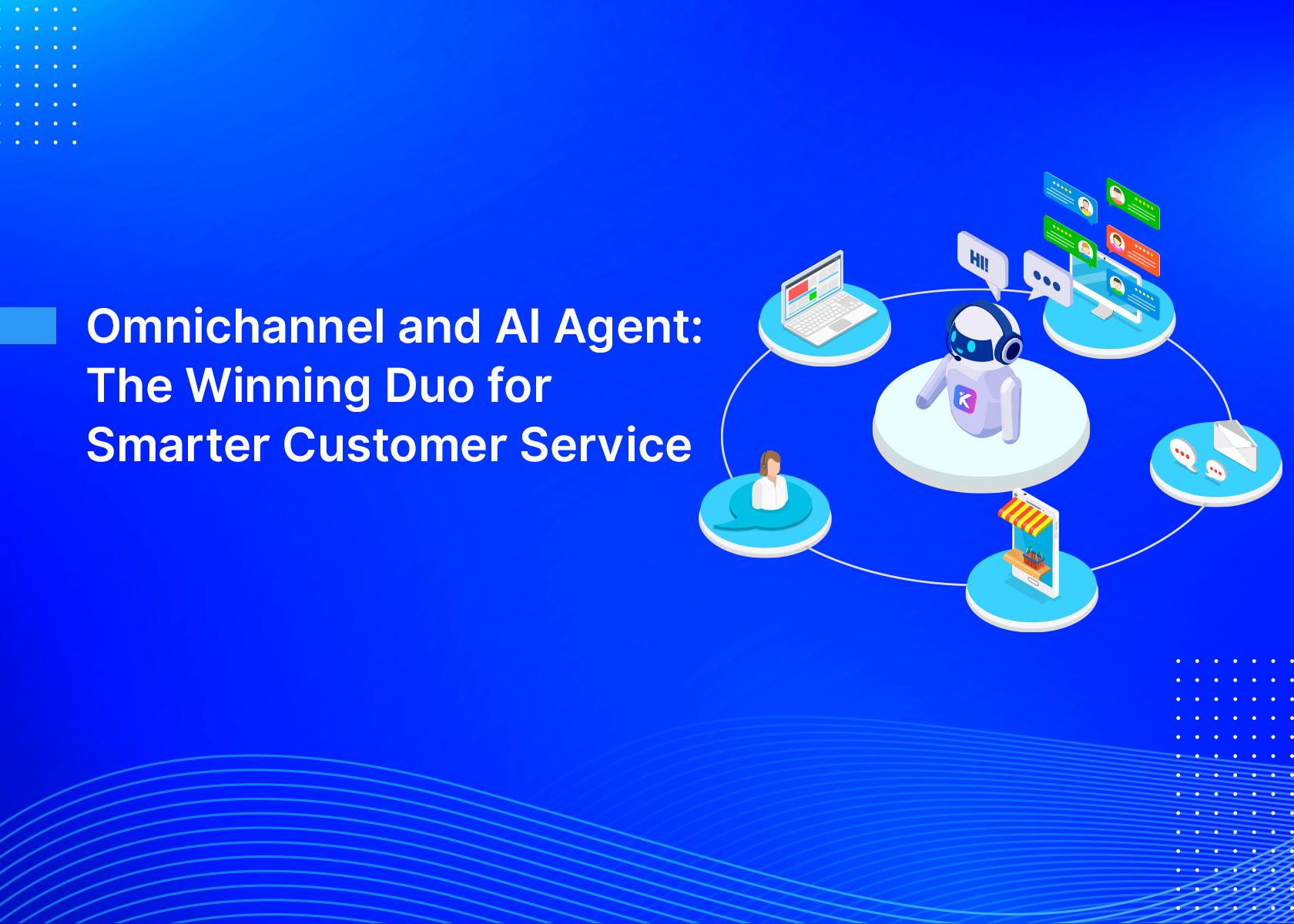 Omnichannel and AI Agent: The Winning Duo for Smarter Customer Service

HI!